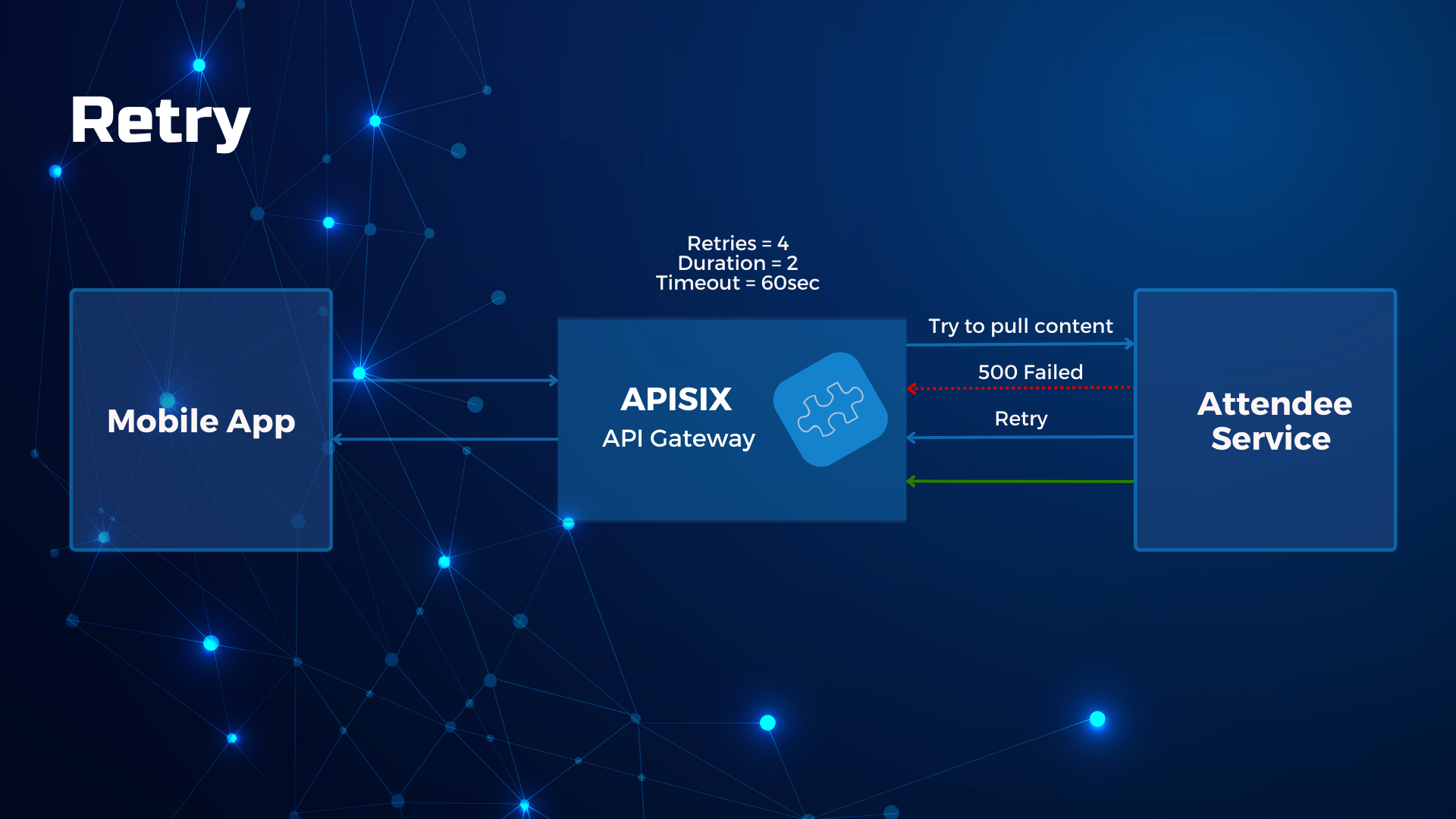 Retry

Mobile App

Retries = 4
Duration = 2
Timeout = 60sec

APISIX
API Gateway

Try to pull content

500 Failed

Retry

Attendee Service